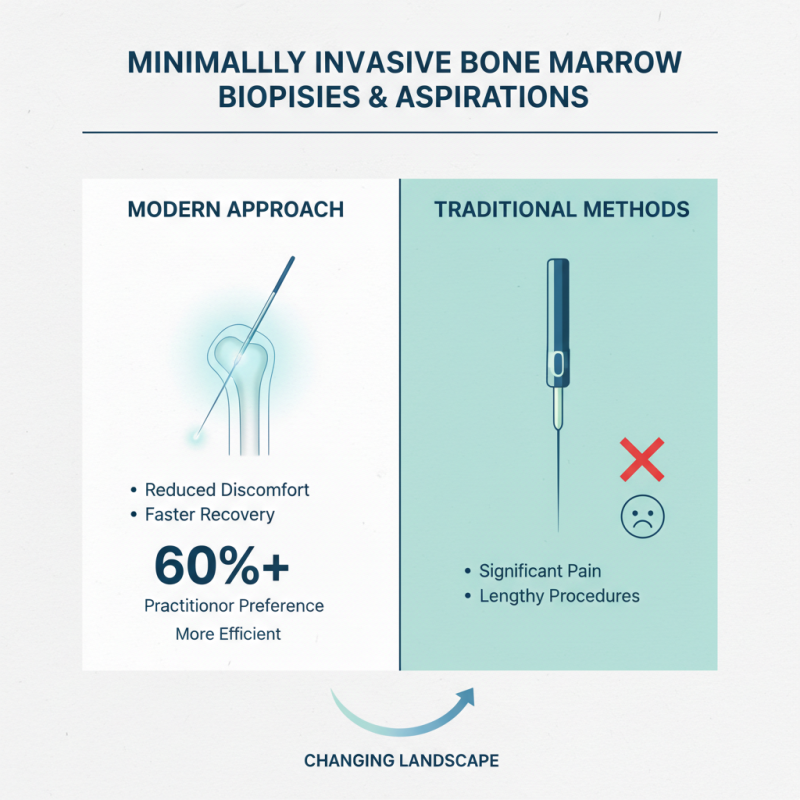 MINIMALLLY INVASIVE BONE MARROW BIOPISIES & ASPIRATIONS

MODERN APPROACH

• Reduced Discomfort
• Faster Recovery

60%+

Practitionor Preference

More Efficient

TRADITIONAL METHODS

• Significant Pain
• Lengthy Procedures

CHANGING LANDSCAPE